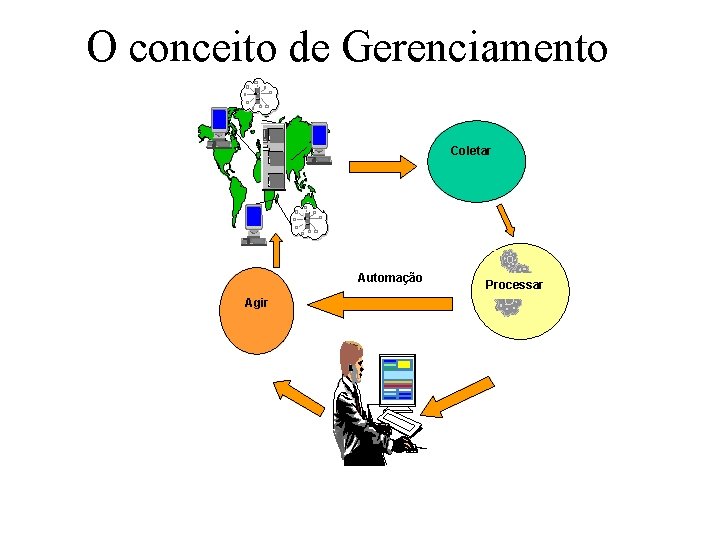 O conceito de Gerenciamento

Coletar

Processar

Automação

Agir